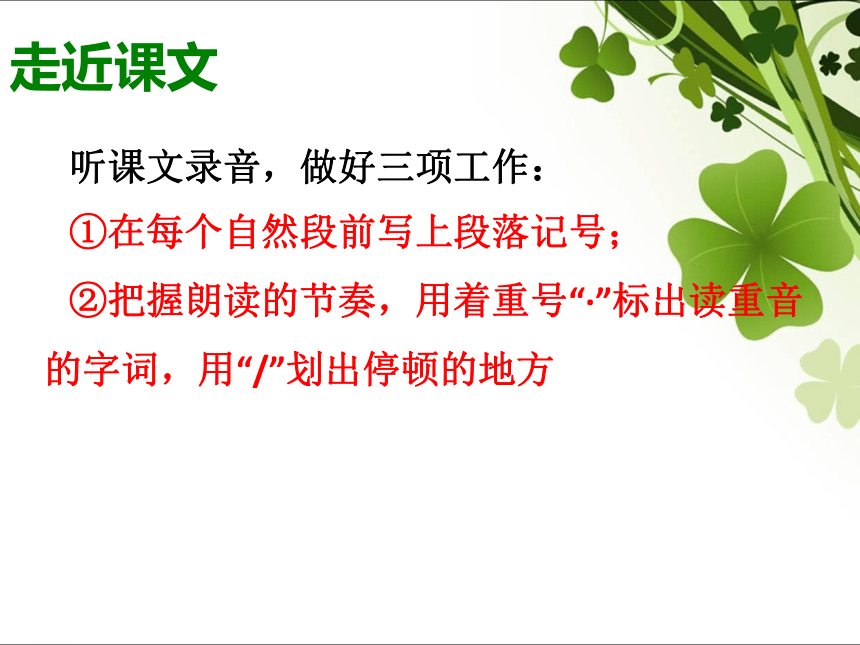 走近课文

听课文录音，做好三项工作：

①在每个自然段前写上段落记号；

②把握朗读的节奏，用着重号“·”标出读重音的字词，用“/”划出停顿的地方